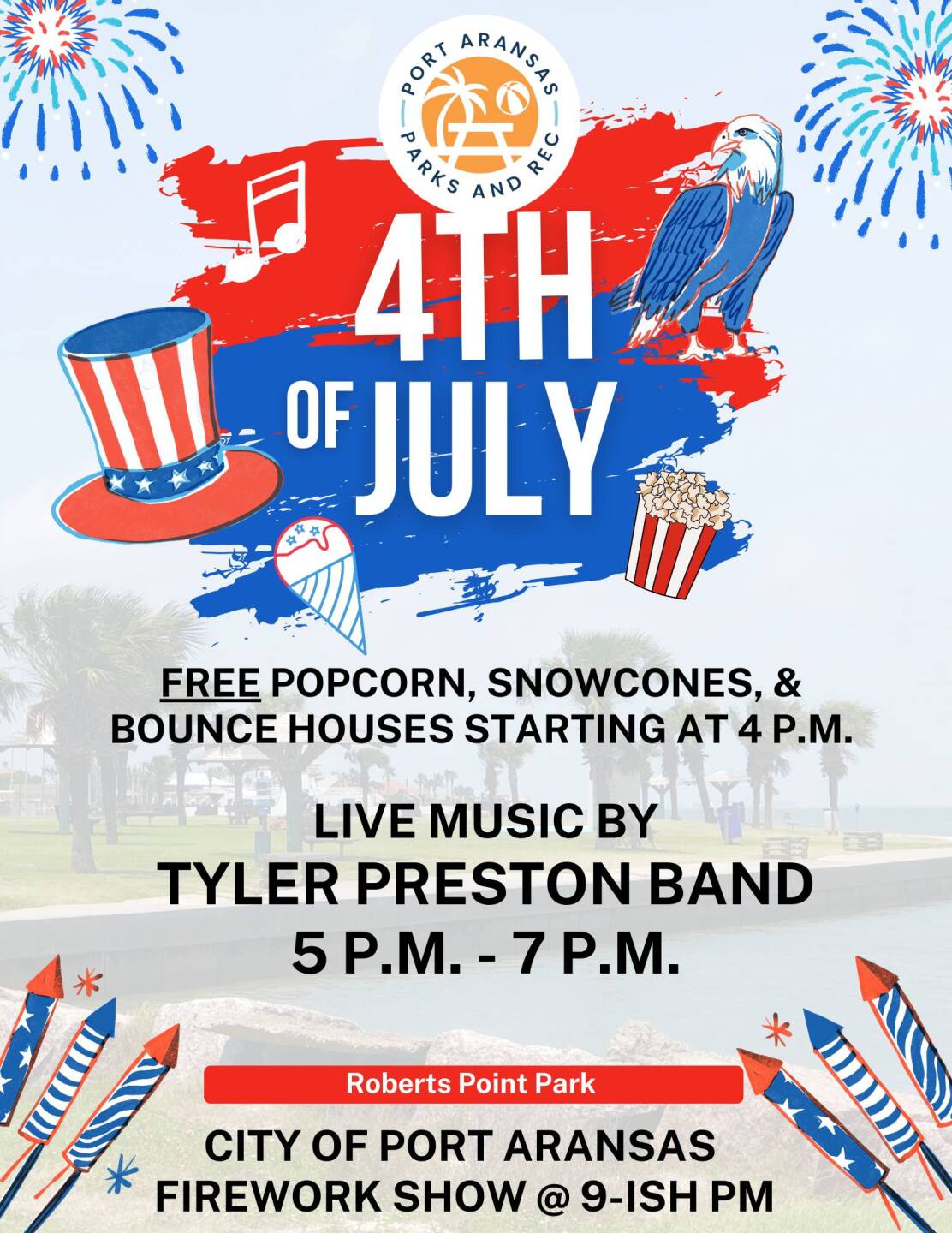 PORT ARANSAS PARKS AND REC

4TH OF JULY

FREE POPCORN, SNOWCONES, & BOUNCE HOUSES STARTING AT 4 P.M.

LIVE MUSIC BY
TYLER PRESTON BAND
5 P.M. - 7 P.M.

Roberts Point Park

CITY OF PORT ARANSAS FIREWORK SHOW @ 9-ISH PM